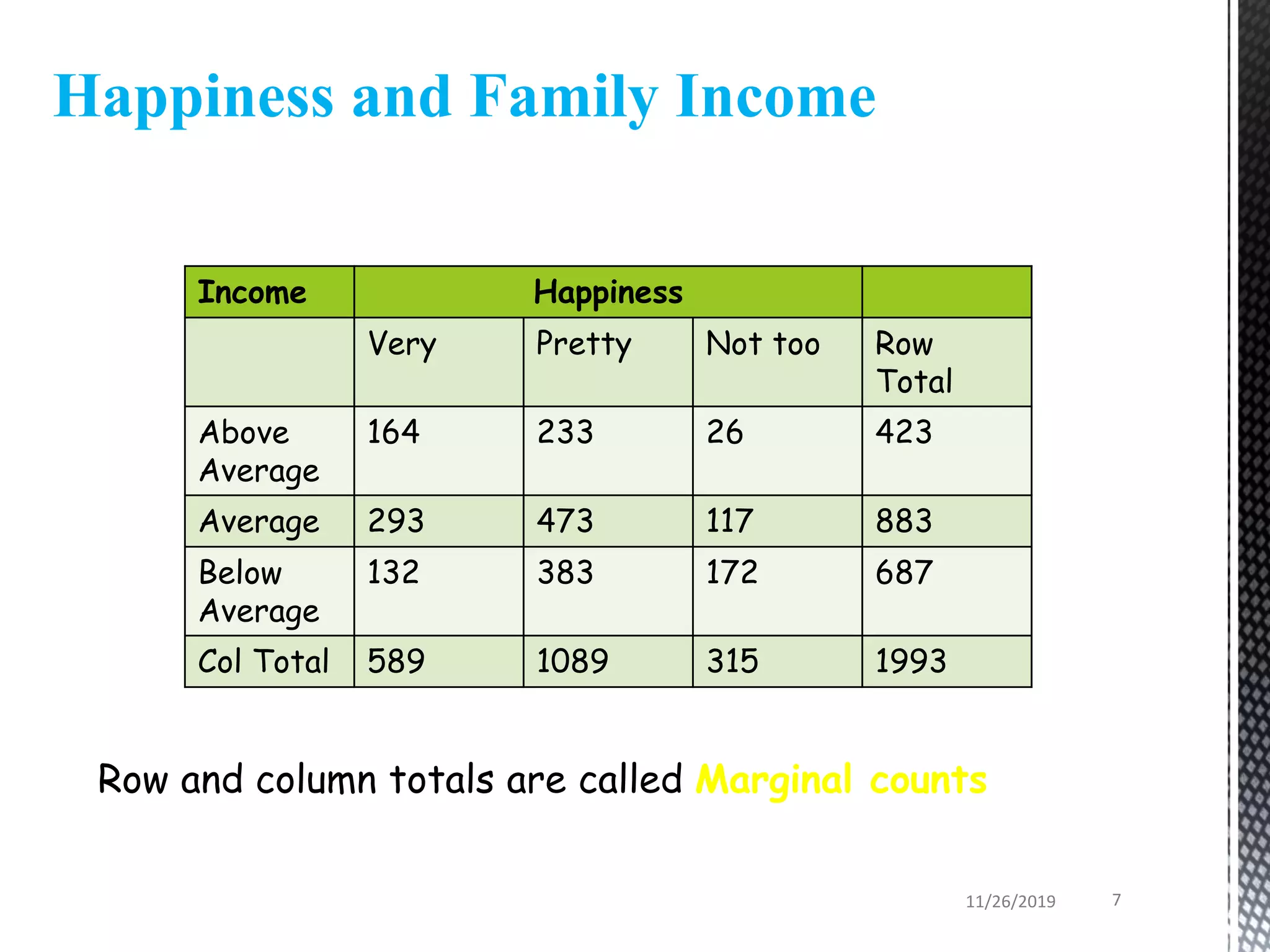 Happiness and Family Income

| Income | Happiness | | | |
|---|---|---|---|---|
| | Very | Pretty | Not too | Row Total |
| Above Average | 164 | 233 | 26 | 423 |
| Average | 293 | 473 | 117 | 883 |
| Below Average | 132 | 383 | 172 | 687 |
| Col Total | 589 | 1089 | 315 | 1993 |

Row and column totals are called Marginal counts

11/26/2019 7